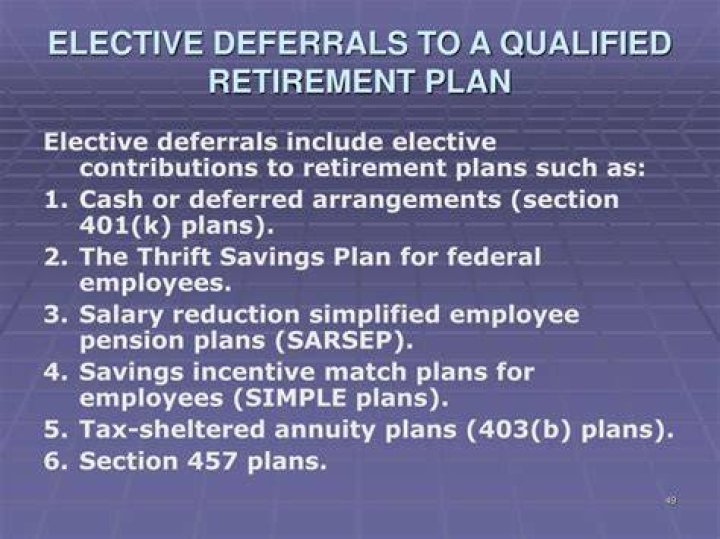 ELECTIVE DEFERRALS TO A QUALIFIED RETIREMENT PLAN

Elective deferrals include elective contributions to retirement plans such as:

1. Cash or deferred arrangements (section 401(k) plans).
2. The Thrift Savings Plan for federal employees.
3. Salary reduction simplified employee pension plans (SARSEP).
4. Savings incentive match plans for employees (SIMPLE plans).
5. Tax-sheltered annuity plans (403(b) plans).
6. Section 457 plans.

49